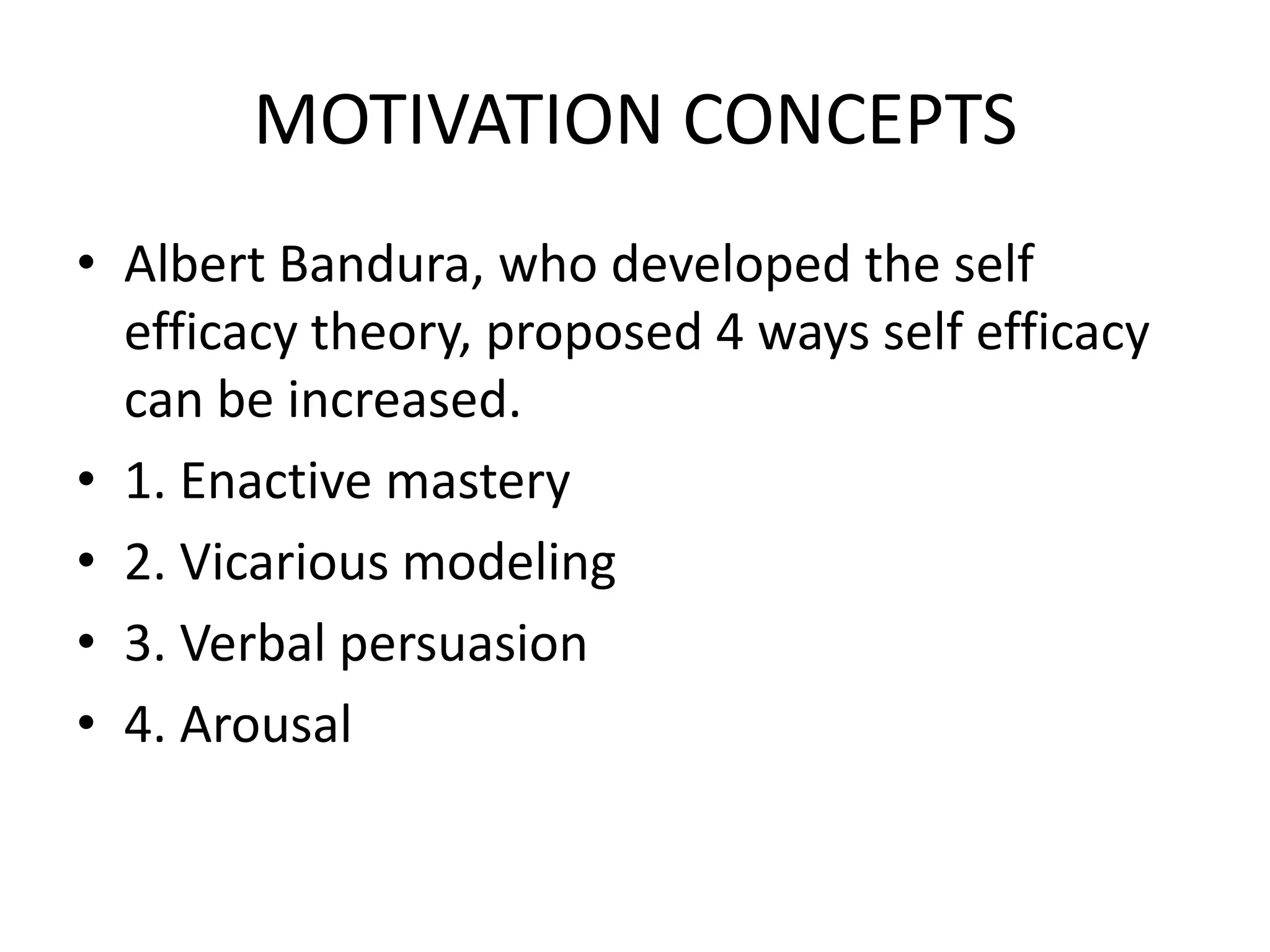 MOTIVATION CONCEPTS

• Albert Bandura, who developed the self efficacy theory, proposed 4 ways self efficacy can be increased.
• 1. Enactive mastery
• 2. Vicarious modeling
• 3. Verbal persuasion
• 4. Arousal